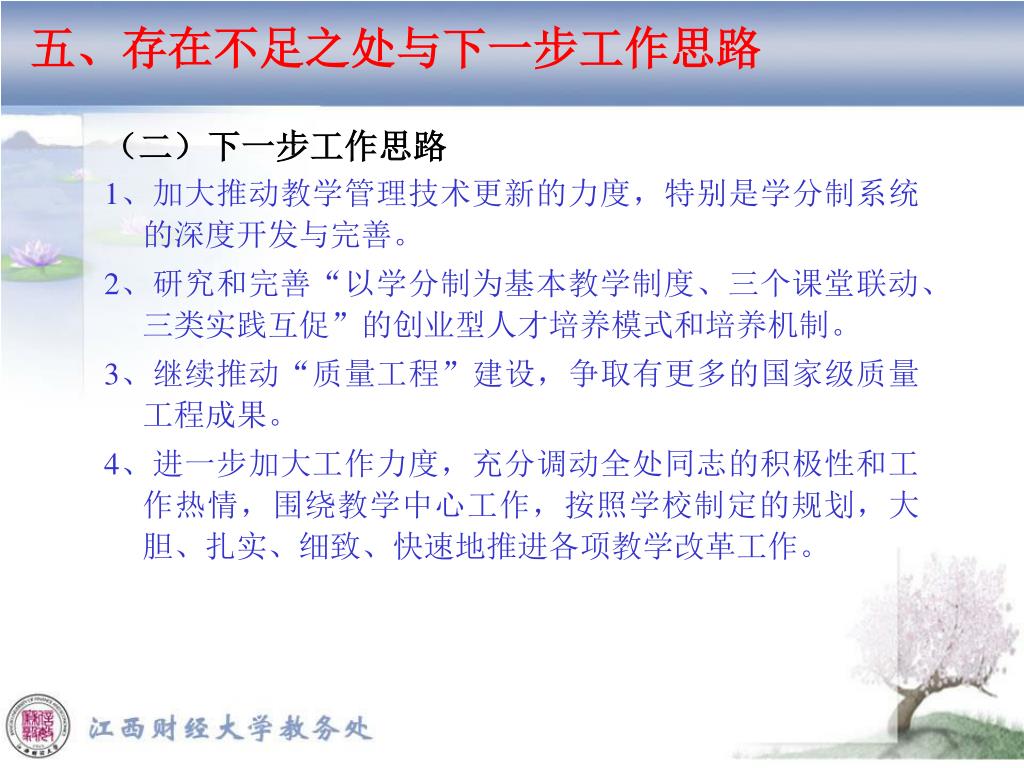 五、存在不足之处与下一步工作思路

（二）下一步工作思路

1、加大推动教学管理技术更新的力度，特别是学分制系统的深度开发与完善。

2、研究和完善“以学分制为基本教学制度、三个课堂联动、三类实践互促”的创业型人才培养模式和培养机制。

3、继续推动“质量工程”建设，争取有更多的国家级质量工程成果。

4、进一步加大工作力度，充分调动全处同志的积极性和工作热情，围绕教学中心工作，按照学校制定的规划，大胆、扎实、细致、快速地推进各项教学改革工作。

江西财经大学教务处